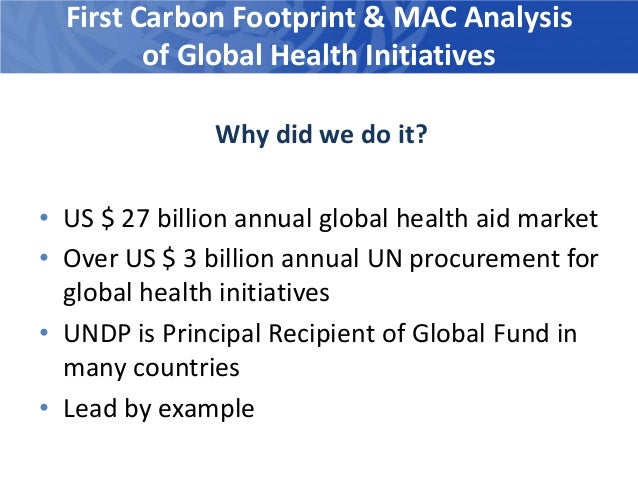 First Carbon Footprint & MAC Analysis of Global Health Initiatives

Why did we do it?

• US \$ 27 billion annual global health aid market
• Over US \$ 3 billion annual UN procurement for global health initiatives
• UNDP is Principal Recipient of Global Fund in many countries
• Lead by example